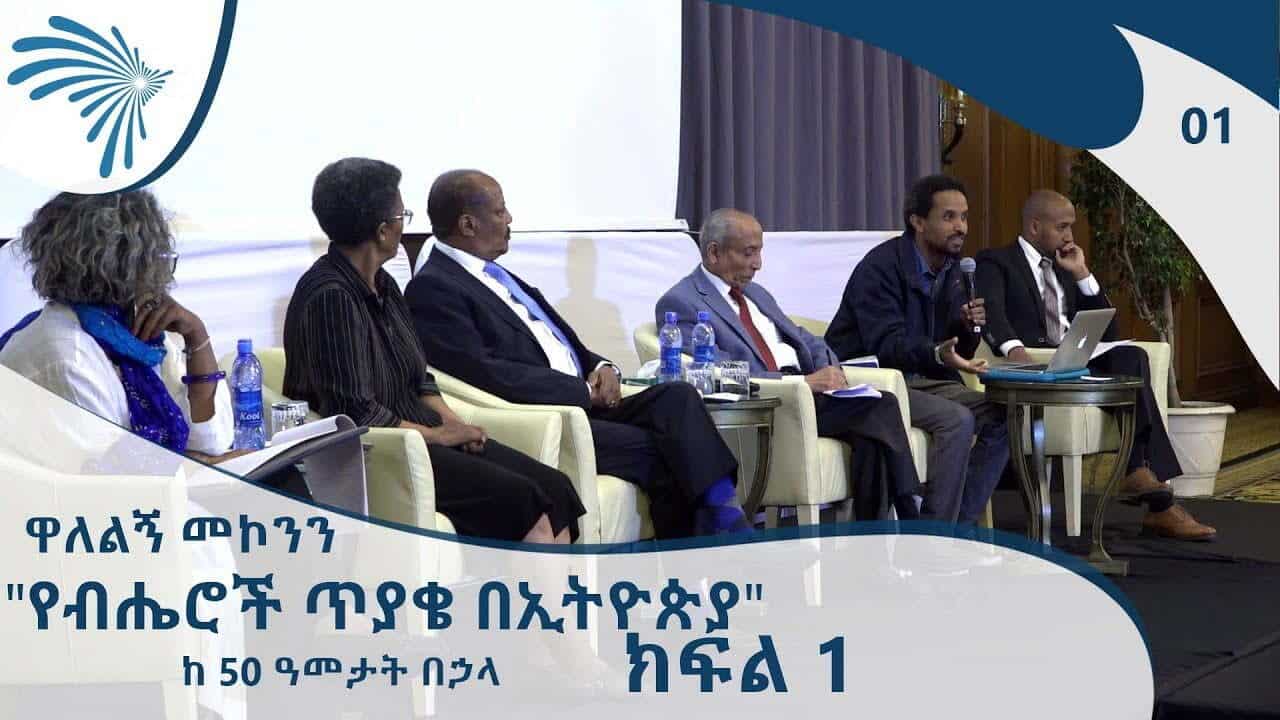 01

ዋለልኝ መኮንን

"የብሔሮች ጥያቄ በኢትዮጵያ"

ከ 50 ዓመታት በኃላ

ክፍል 1